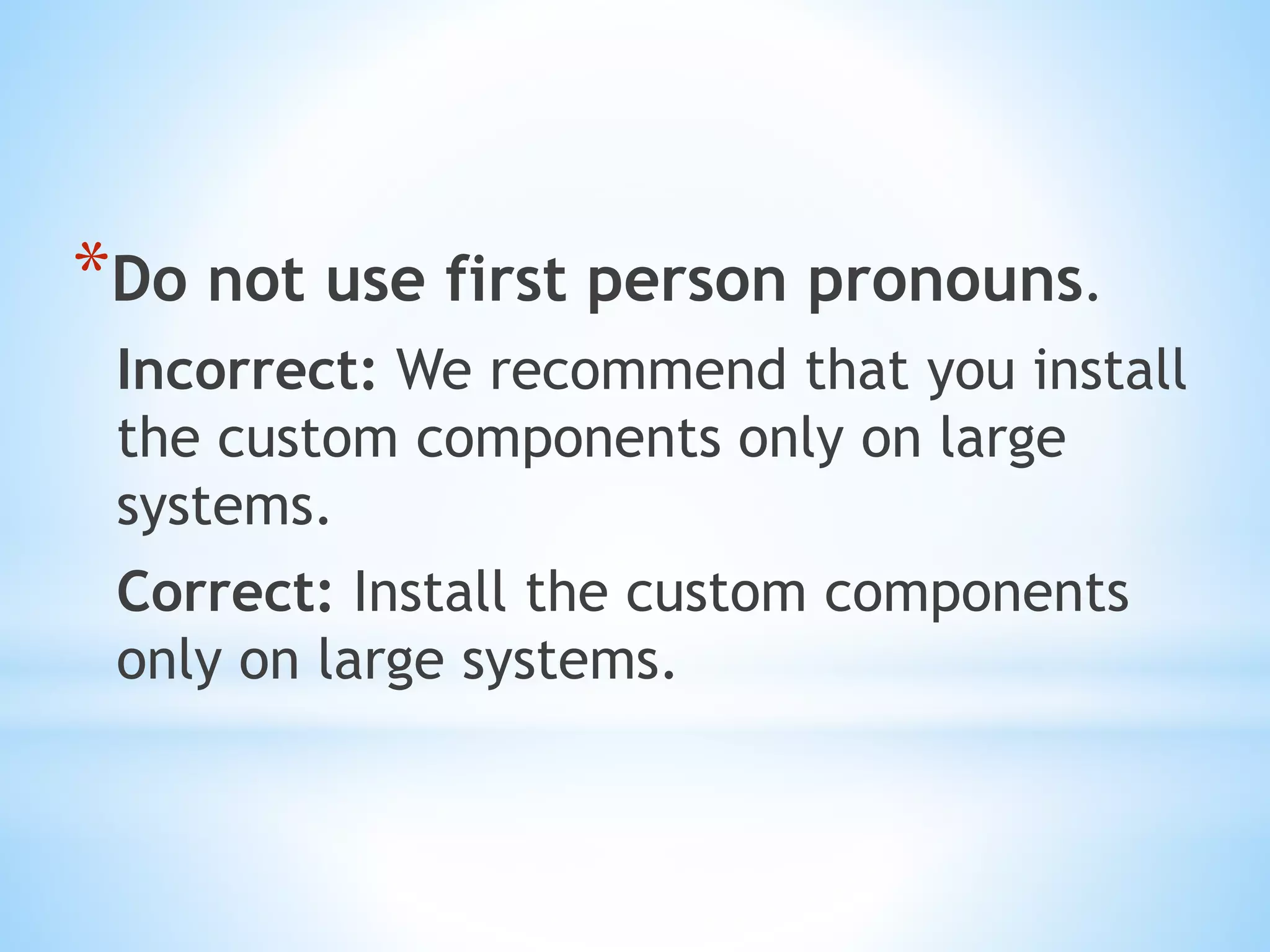 *Do not use first person pronouns.

Incorrect: We recommend that you install the custom components only on large systems.

Correct: Install the custom components only on large systems.